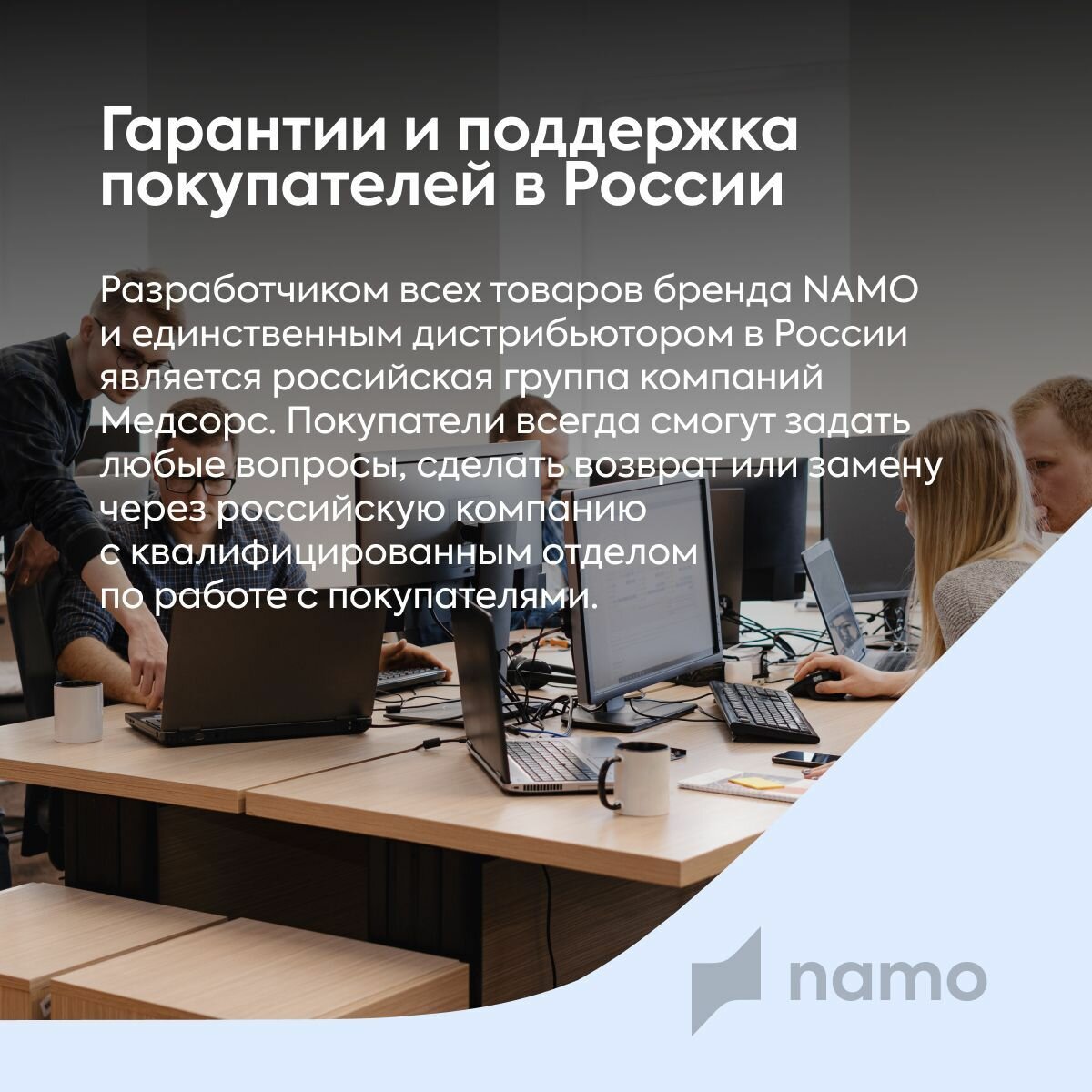 Гарантии и поддержка покупателей в России

Разработчиком всех товаров бренда NAMO и единственным дистрибьютором в России является российская группа компаний Медсорс. Покупатели всегда смогут задать любые вопросы, сделать возврат или замену через российскую компанию с квалифицированным отделом по работе с покупателями.

namo